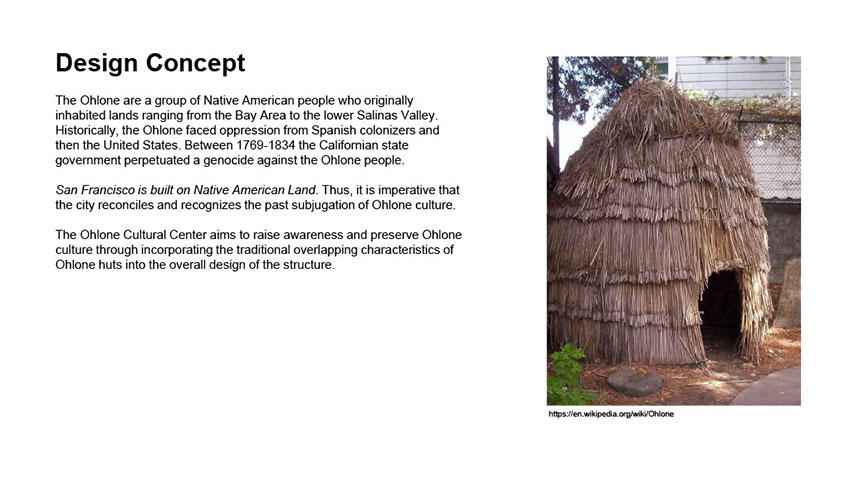 Design Concept

The Ohlone are a group of Native American people who originally inhabited lands ranging from the Bay Area to the lower Salinas Valley. Historically, the Ohlone faced oppression from Spanish colonizers and then the United States. Between 1769-1834 the Californian state government perpetuated a genocide against the Ohlone people.

San Francisco is built on Native American Land. Thus, it is imperative that the city reconciles and recognizes the past subjugation of Ohlone culture.

The Ohlone Cultural Center aims to raise awareness and preserve Ohlone culture through incorporating the traditional overlapping characteristics of Ohlone huts into the overall design of the structure.

https://en.wikipedia.org/wiki/Ohlone